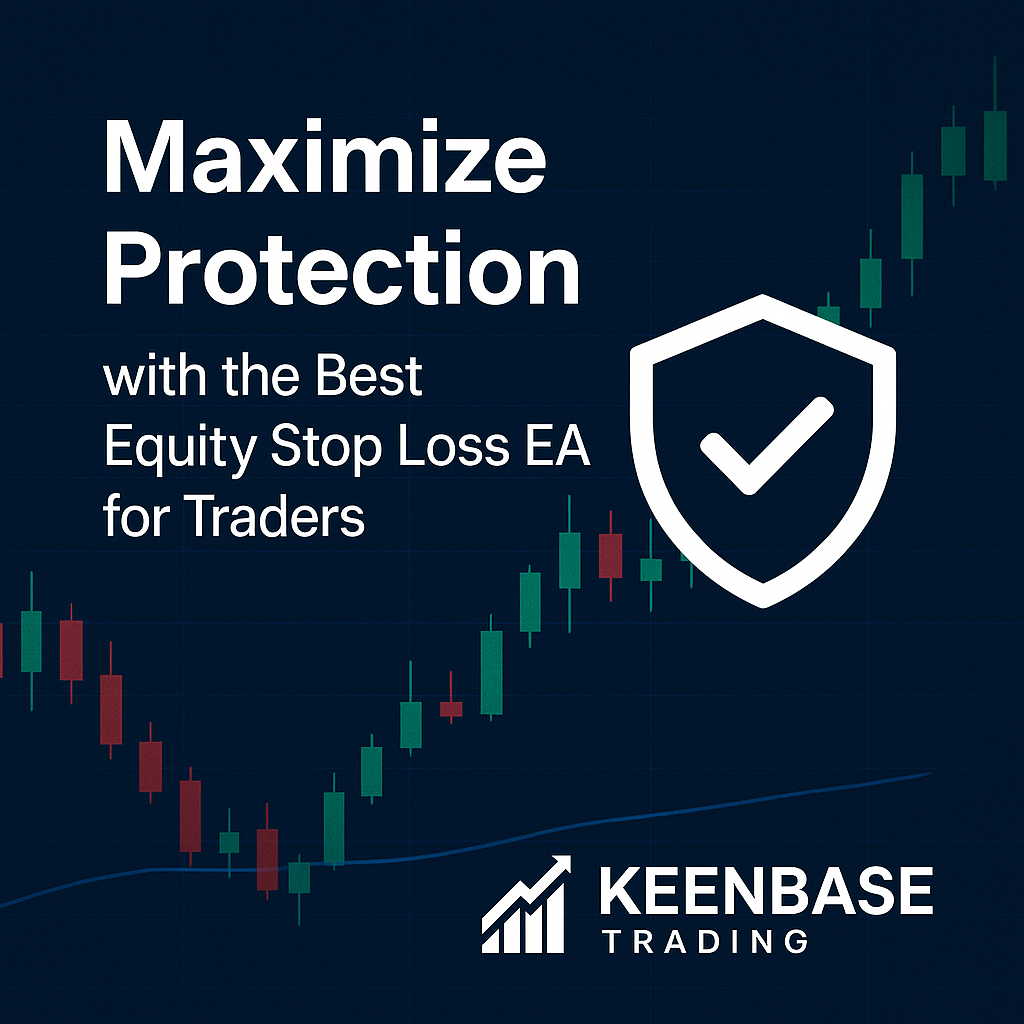 Maximize Protection

with the Best Equity Stop Loss EA for Traders

KEENBASE
TRADING